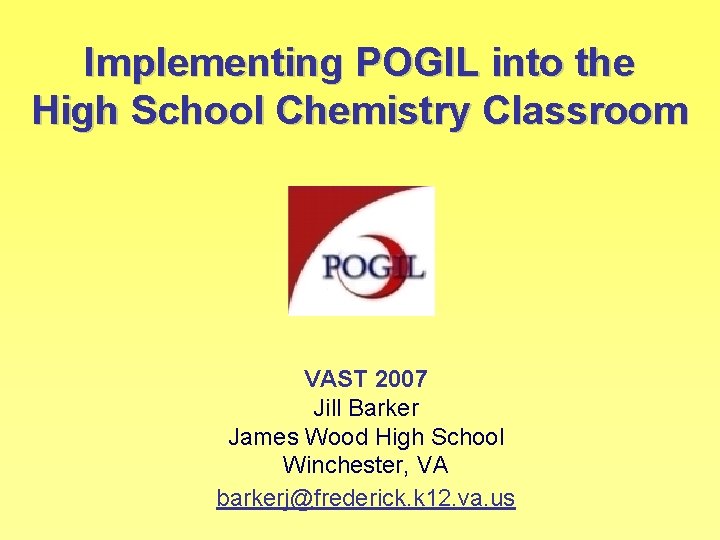 Implementing POGIL into the High School Chemistry Classroom

POGIL

VAST 2007
Jill Barker
James Wood High School
Winchester, VA
barkerj@frederick.k12.va.us